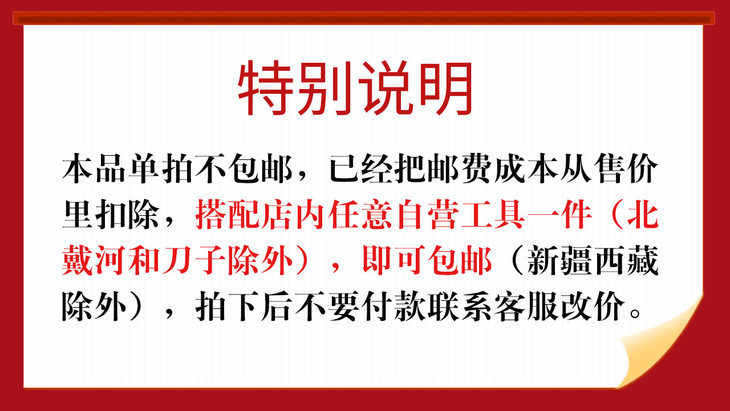 特别说明

本品单拍不包邮，已经把邮费成本从售价里扣除，搭配店内任意自营工具一件（北戴河和刀子除外），即可包邮（新疆西藏除外），拍下后不要付款联系客服改价。